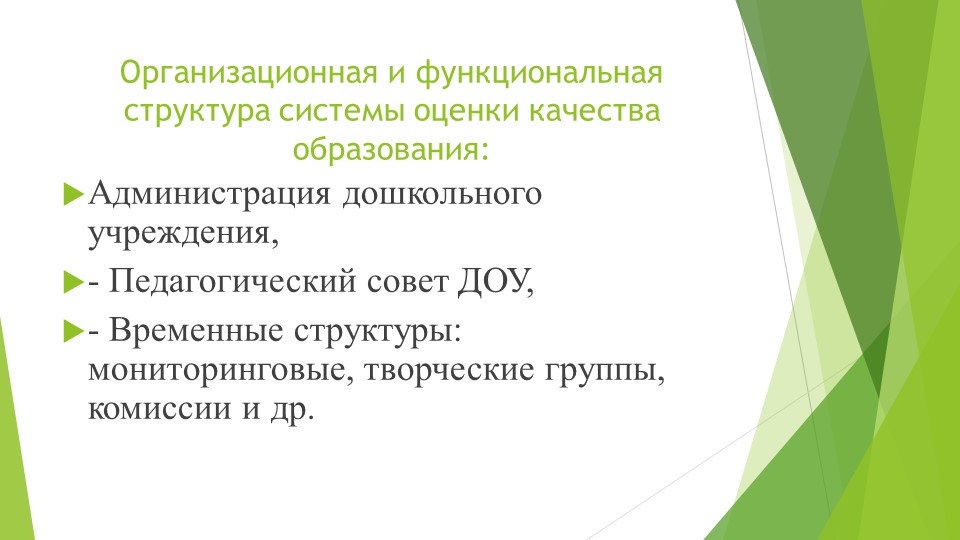 Организационная и функциональная структура системы оценки качества образования:

Администрация дошкольного учреждения,

- Педагогический совет ДОУ,

- Временные структуры: мониторинговые, творческие группы, комиссии и др.